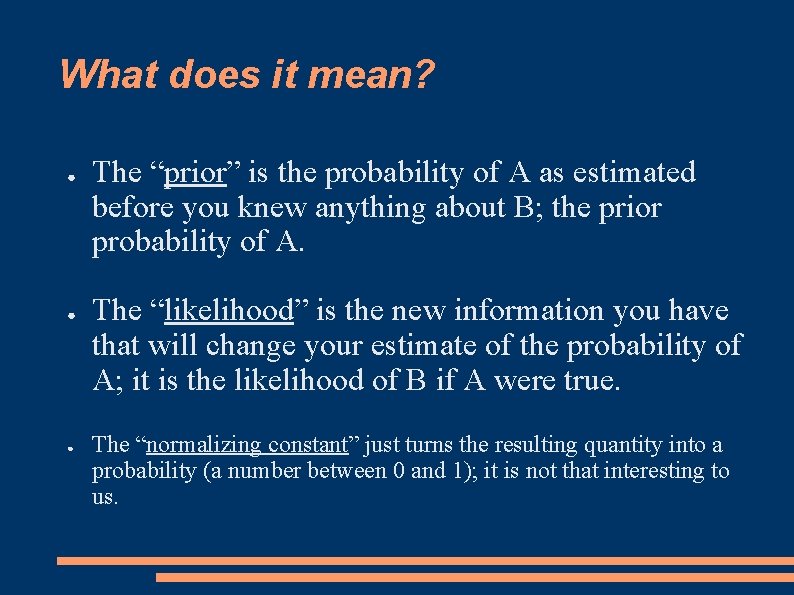 What does it mean?

● The “prior” is the probability of A as estimated before you knew anything about B; the prior probability of A.

● The “likelihood” is the new information you have that will change your estimate of the probability of A; it is the likelihood of B if A were true.

● The “normalizing constant” just turns the resulting quantity into a probability (a number between 0 and 1); it is not that interesting to us.